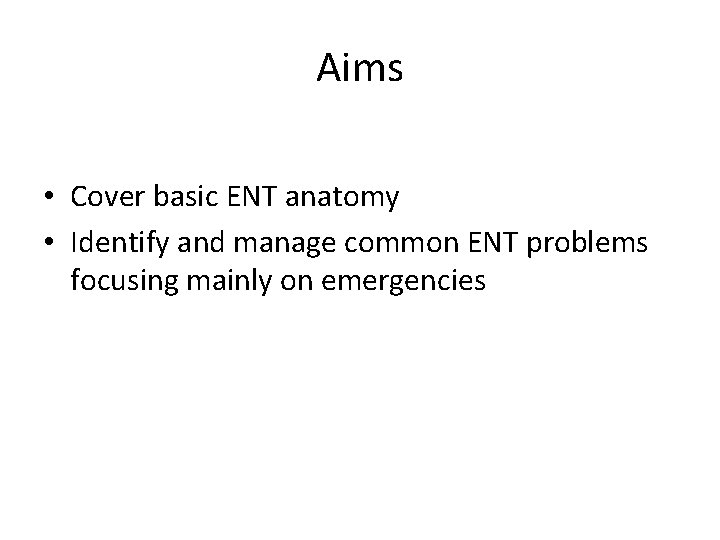 Aims

• Cover basic ENT anatomy
• Identify and manage common ENT problems focusing mainly on emergencies